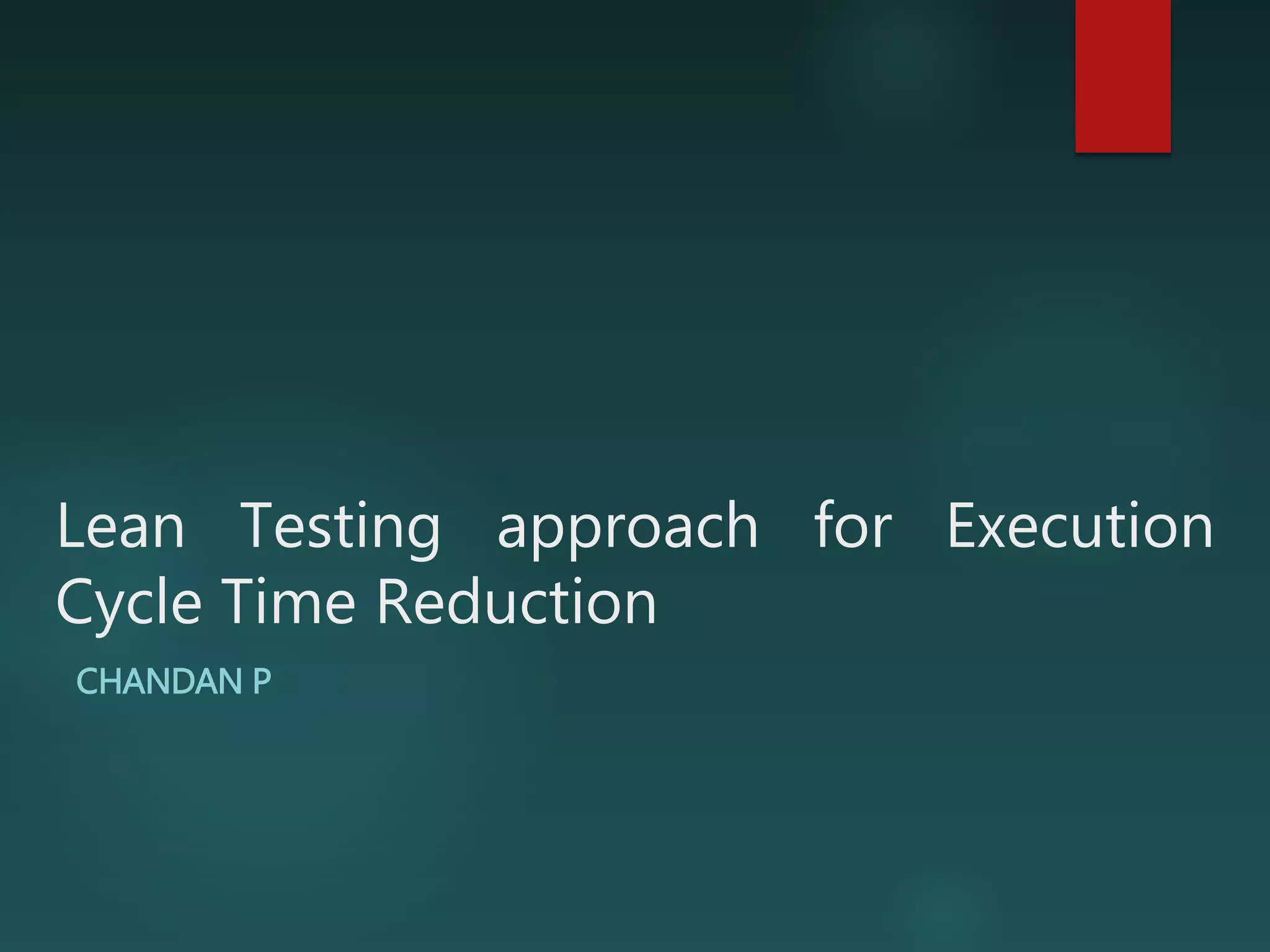 Lean Testing approach for Execution Cycle Time Reduction

CHANDAN P